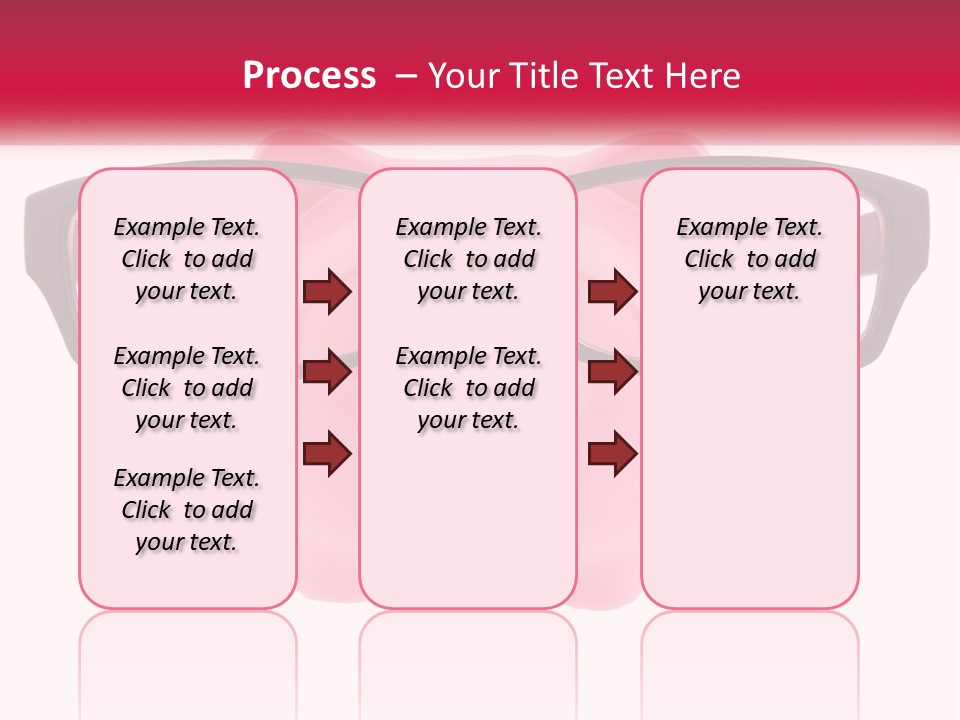 Process – Your Title Text Here

Example Text. Click to add your text.

Example Text. Click to add your text.

Example Text. Click to add your text.

Example Text. Click to add your text.

Example Text. Click to add your text.

Example Text. Click to add your text.